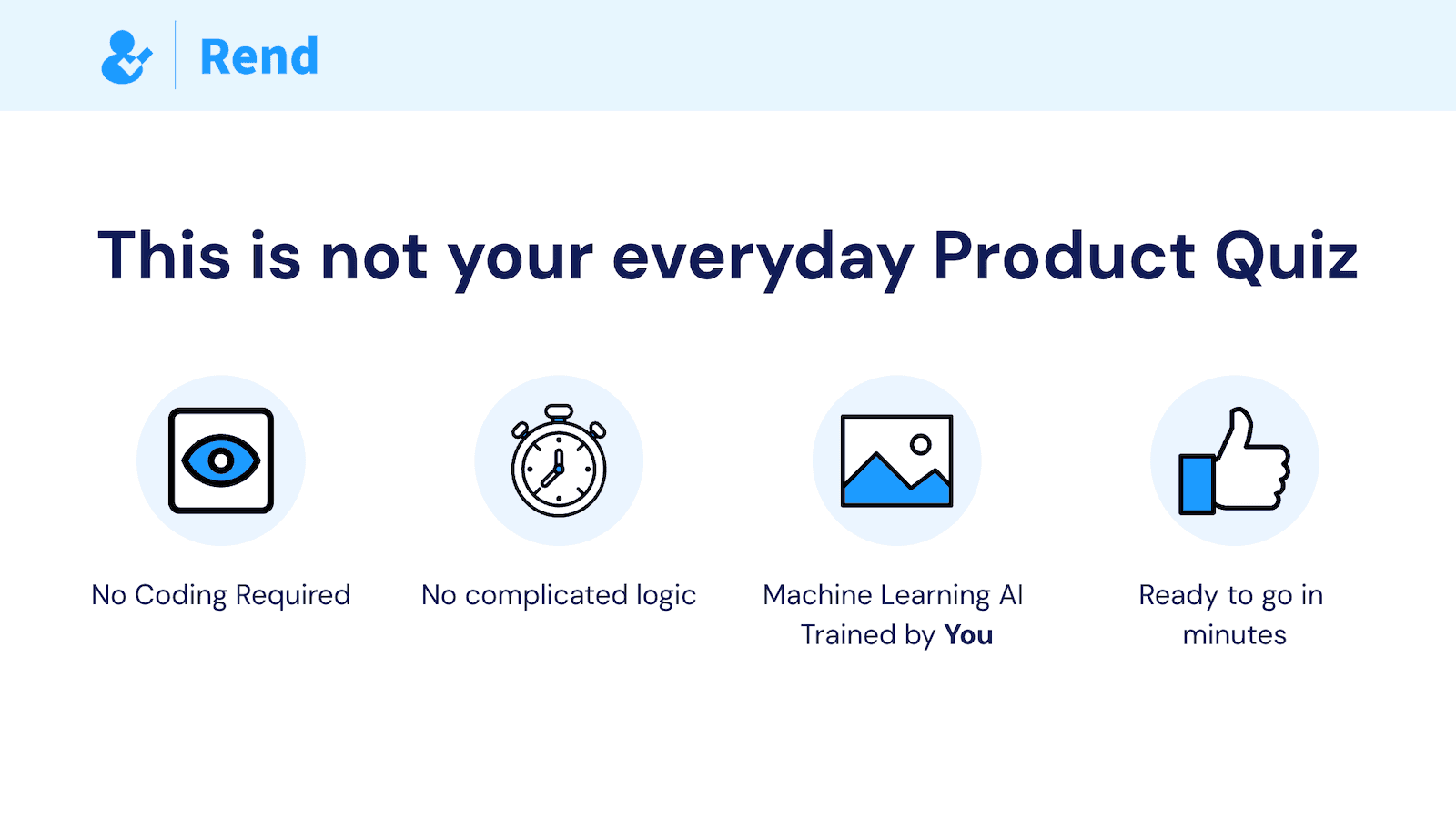 Rend

This is not your everyday Product Quiz

No Coding Required

No complicated logic

Machine Learning AI Trained by You

Ready to go in minutes